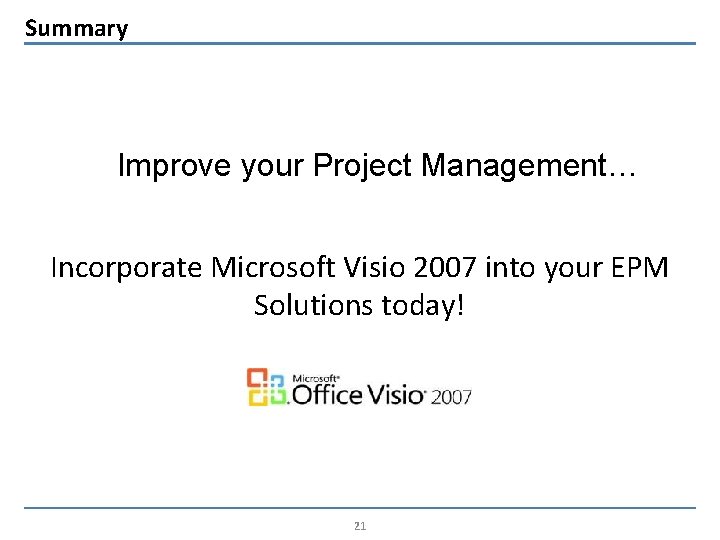 Summary

Improve your Project Management…

Incorporate Microsoft Visio 2007 into your EPM Solutions today!

Microsoft® Office Visio® 2007

21